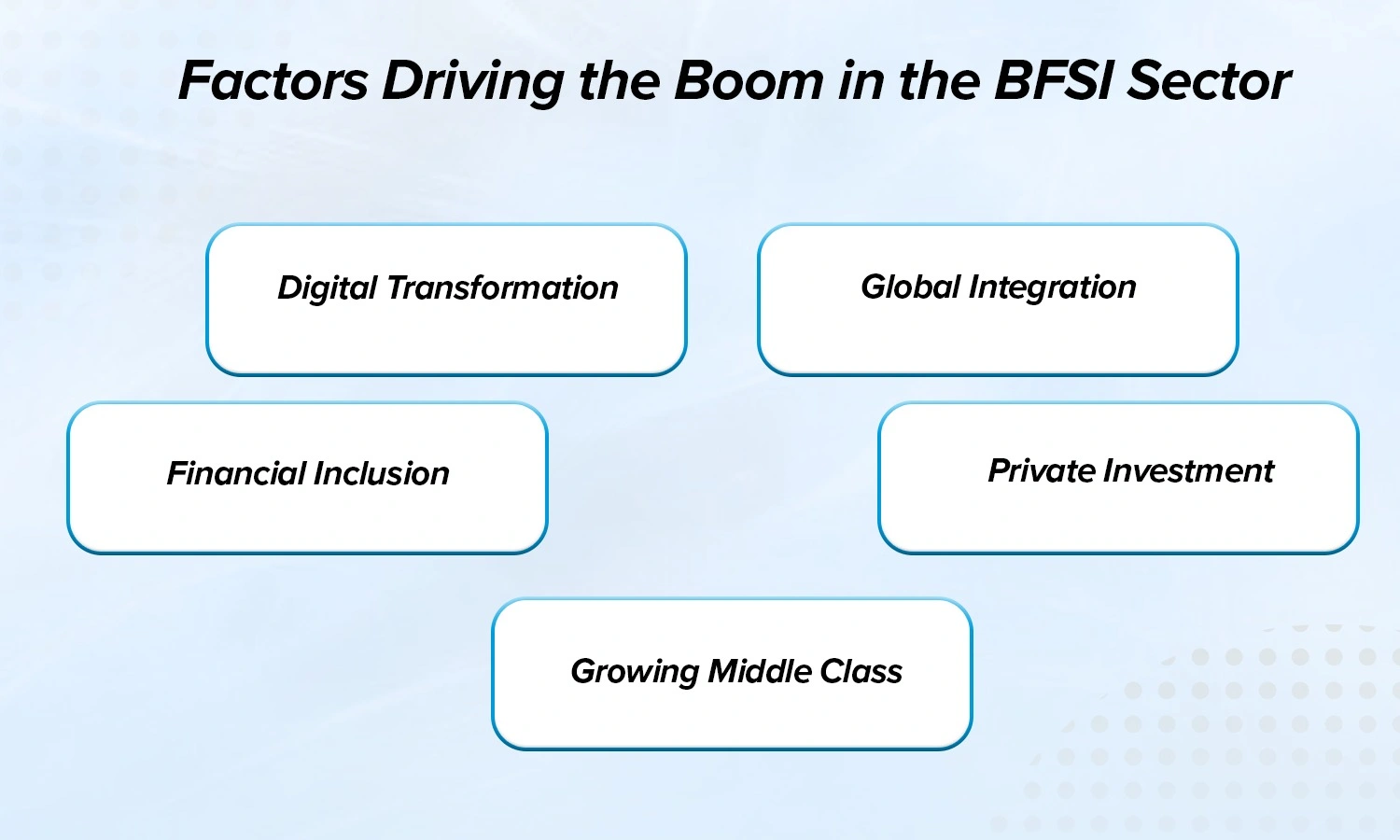 Factors Driving the Boom in the BFSI Sector

Digital Transformation

Global Integration

Financial Inclusion

Private Investment

Growing Middle Class